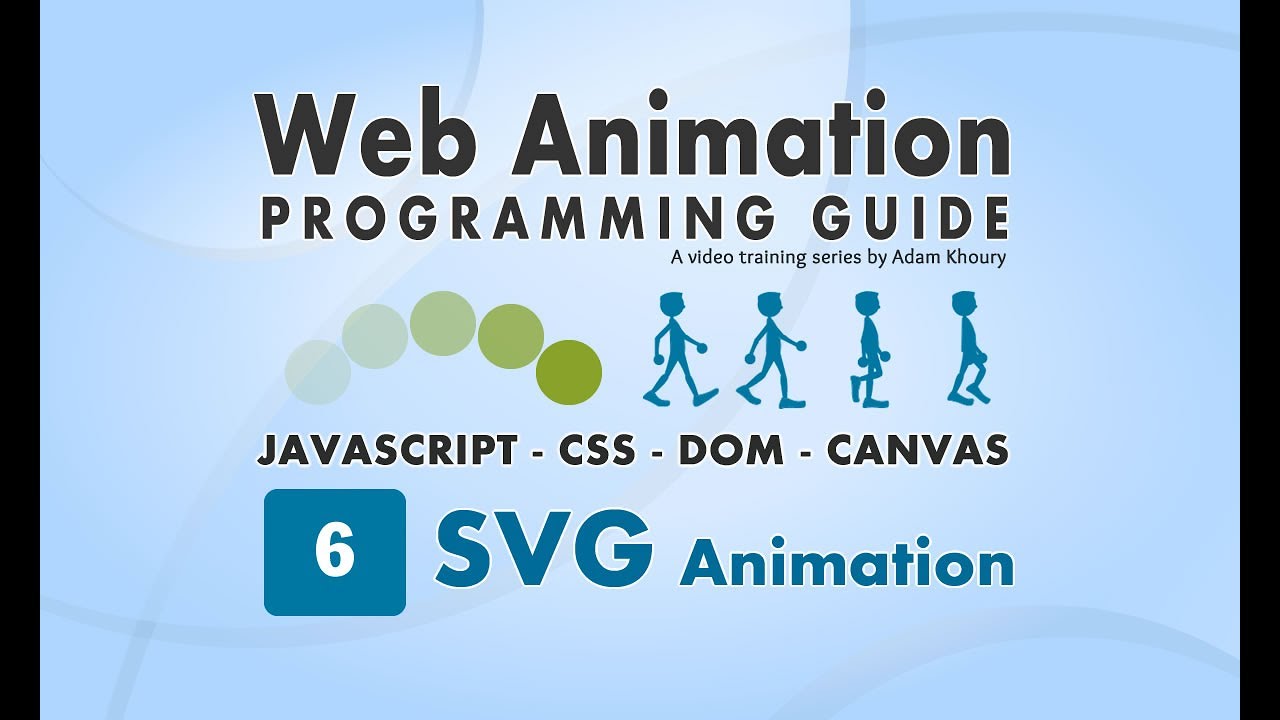 Web Animation
PROGRAMMING GUIDE
A video training series by Adam Khoury

JAVASCRIPT - CSS - DOM - CANVAS

6 SVG Animation